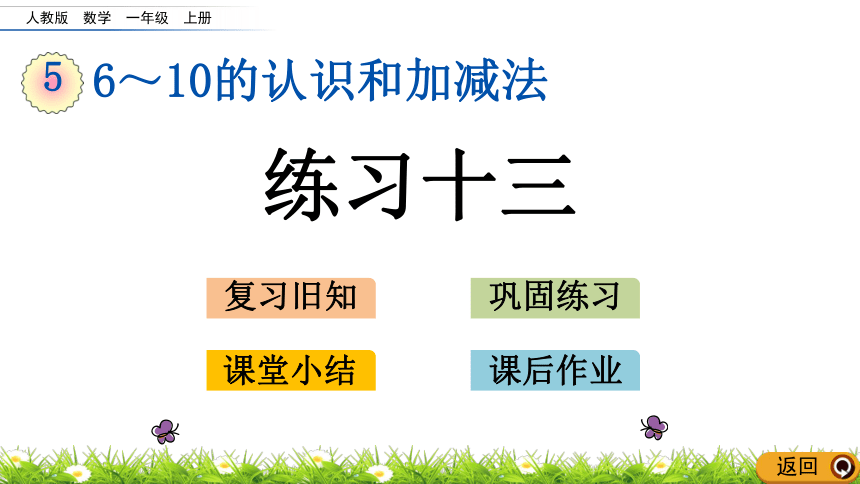 人教版 数学 一年级 上册

5 6～10的认识和加减法

练习十三

复习旧知

巩固练习

课堂小结

课后作业

返回